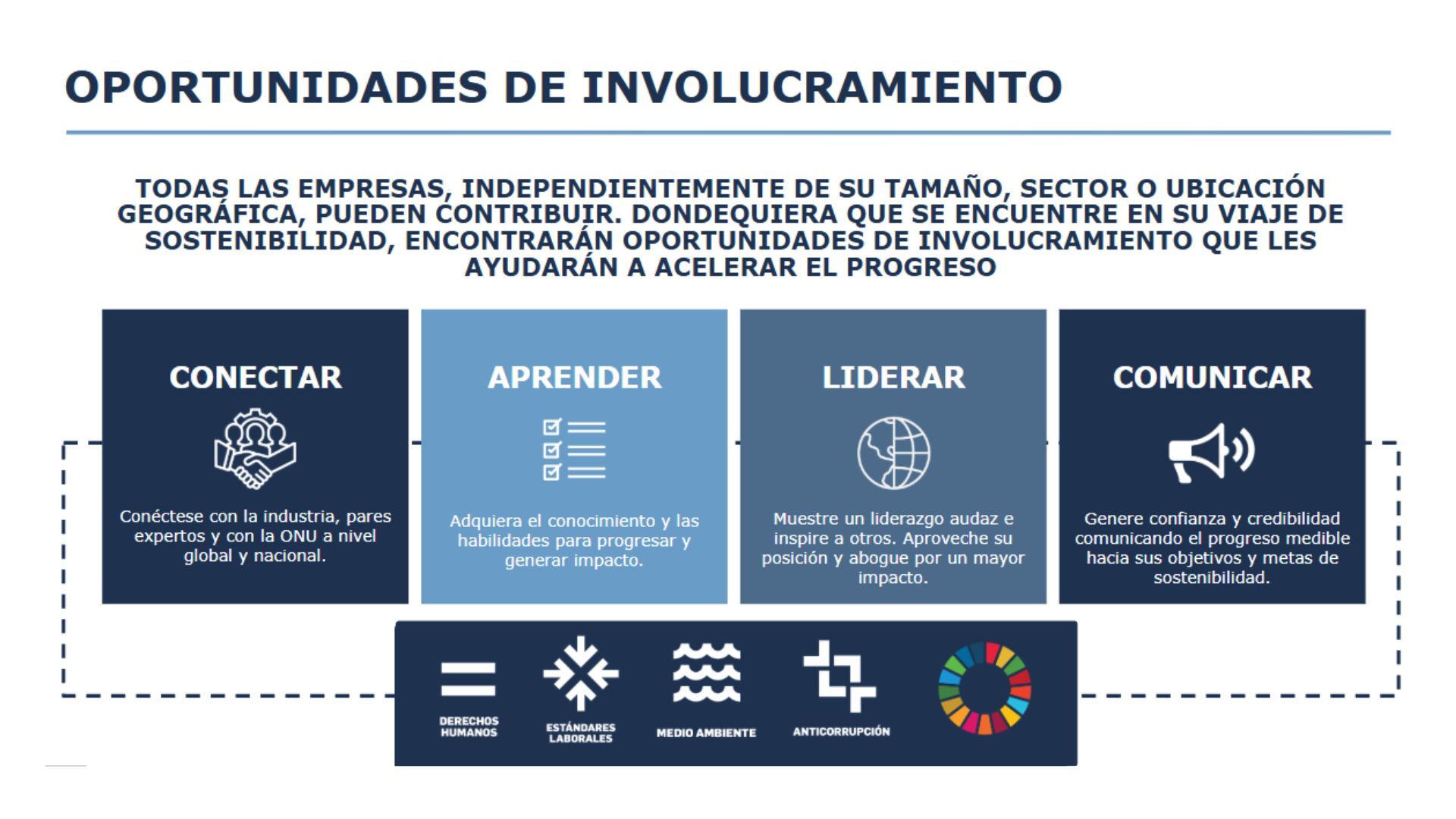 OPORTUNIDADES DE INVOLUCRAMIENTO

TODAS LAS EMPRESAS, INDEPENDIENTEMENTE DE SU TAMAÑO, SECTOR O UBICACIÓN GEOGRÁFICA, PUEDEN CONTRIBUIR. DONDEQUIERA QUE SE ENCUENTRE EN SU VIAJE DE SOSTENIBILIDAD, ENCONTRARÁN OPORTUNIDADES DE INVOLUCRAMIENTO QUE LES AYUDARÁN A ACELERAR EL PROGRESO

CONECTAR

Conéctese con la industria, pares expertos y con la ONU a nivel global y nacional.

APRENDER

Adquiera el conocimiento y las habilidades para progresar y generar impacto.

LIDERAR

Muestre un liderazgo audaz e inspire a otros. Aproveche su posición y abogue por un mayor impacto.

COMUNICAR

Genere confianza y credibilidad comunicando el progreso medible hacia sus objetivos y metas de sostenibilidad.

DERECHOS HUMANOS

ESTÁNDARES LABORALES

MEDIO AMBIENTE

ANTICORRUPCIÓN